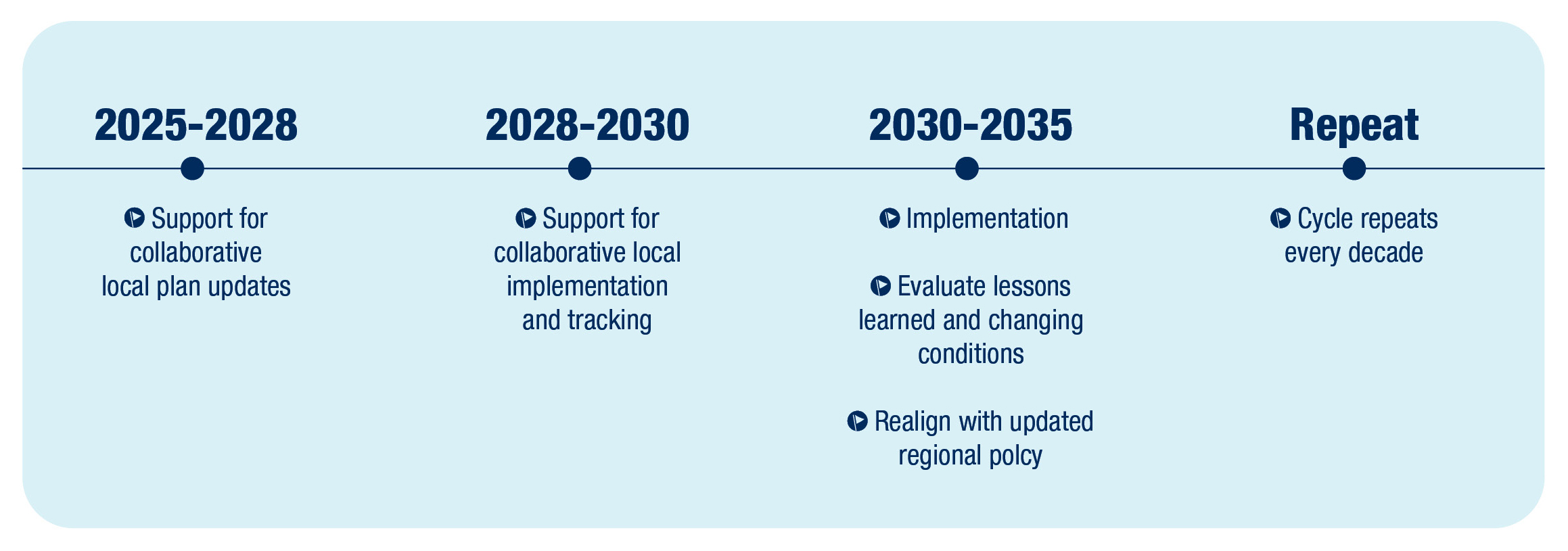 2025-2028

Support for collaborative local plan updates

2028-2030

Support for collaborative local implementation and tracking

2030-2035

Implementation

Evaluate lessons learned and changing conditions

Realign with updated regional polcy

Repeat

Cycle repeats every decade